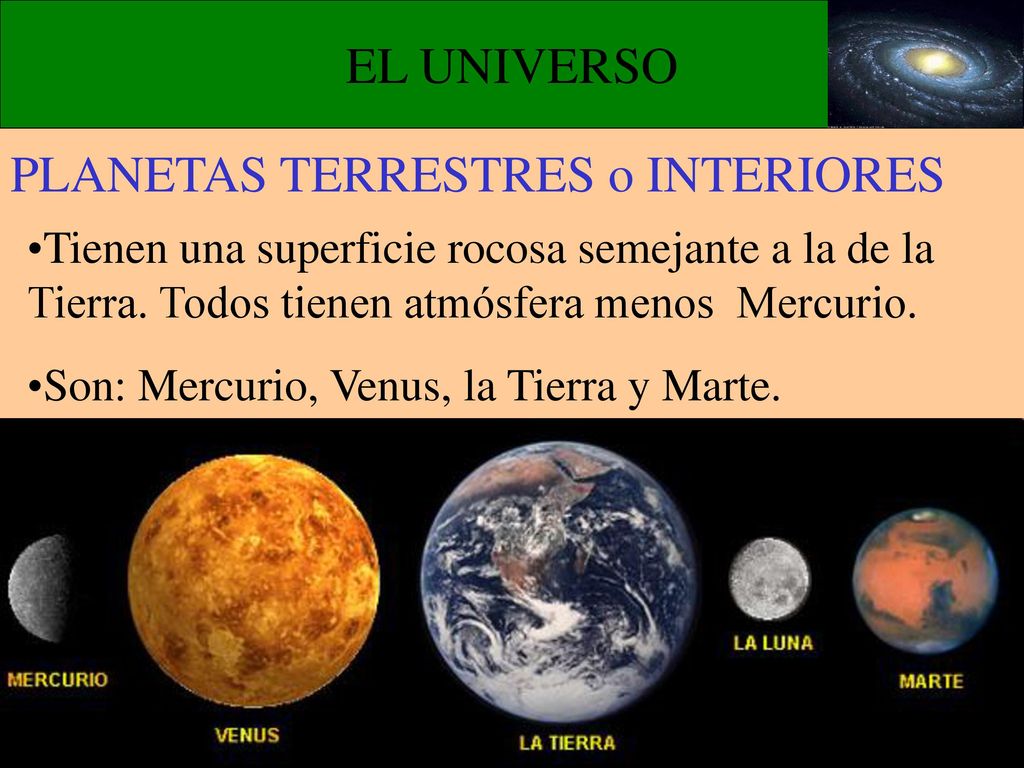 EL UNIVERSO

PLANETAS TERRESTRES o INTERIORES

•Tienen una superficie rocosa semejante a la de la Tierra. Todos tienen atmósfera menos Mercurio.

•Son: Mercurio, Venus, la Tierra y Marte.

MERCURIO

VENUS

LA TIERRA

LA LUNA

MARTE